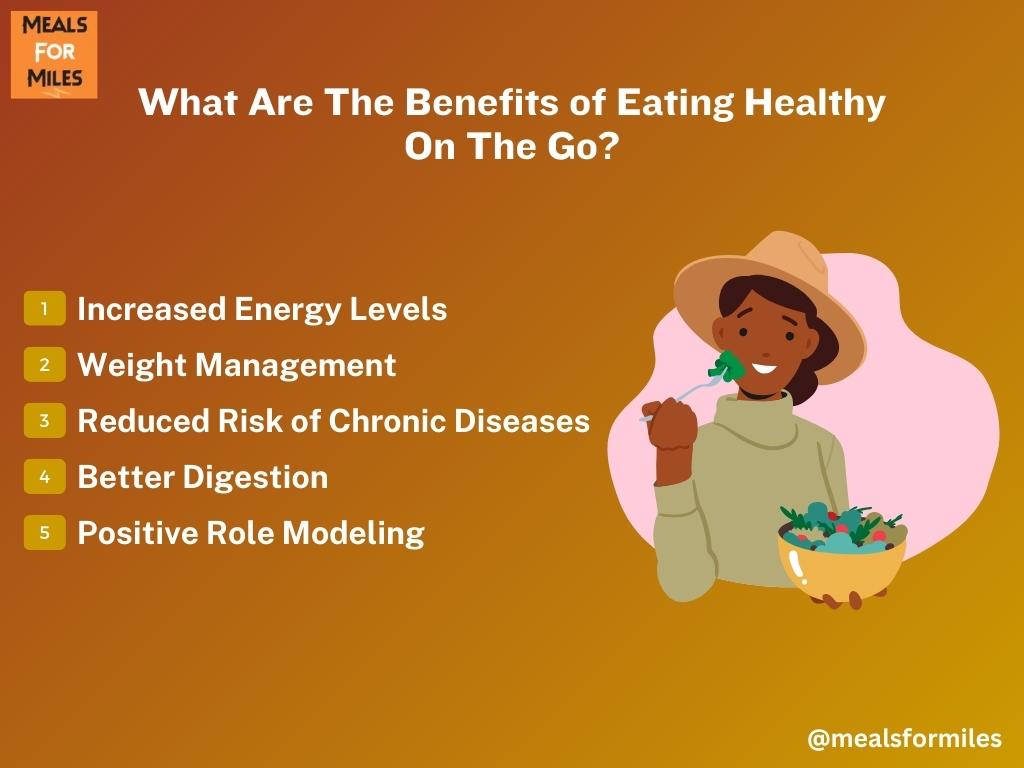 MEALS FOR MILES

What Are The Benefits of Eating Healthy On The Go?

1 Increased Energy Levels
2 Weight Management
3 Reduced Risk of Chronic Diseases
4 Better Digestion
5 Positive Role Modeling

@mealsformiles